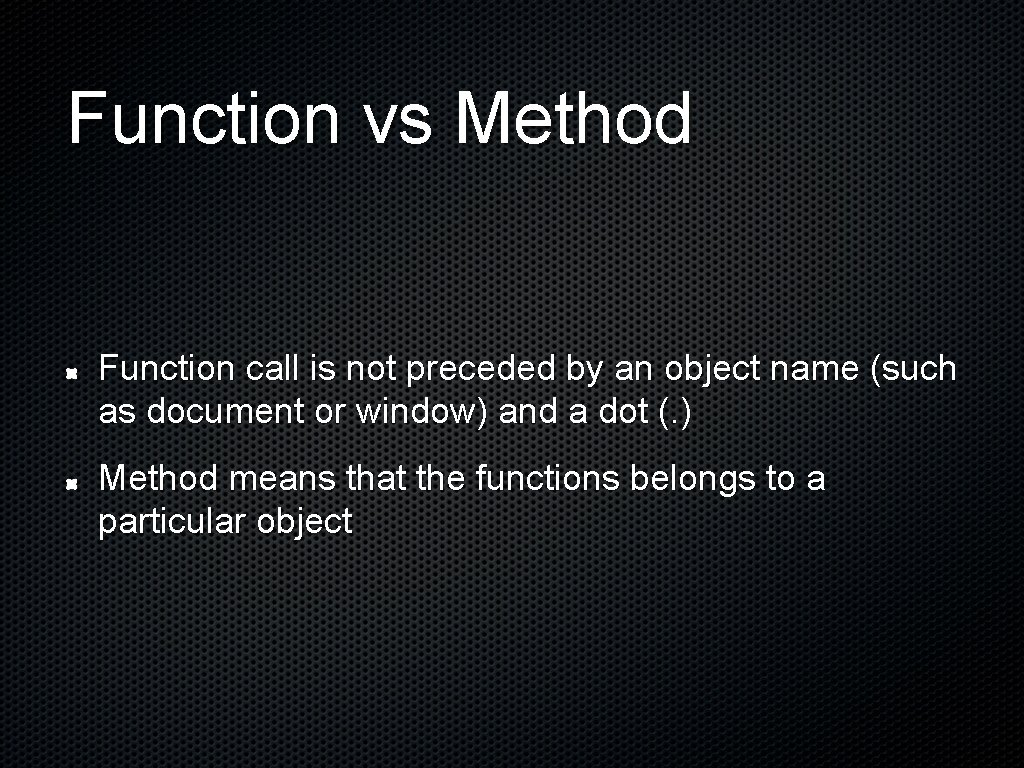 Function vs Method

Function call is not preceded by an object name (such as document or window) and a dot (.)

Method means that the functions belongs to a particular object